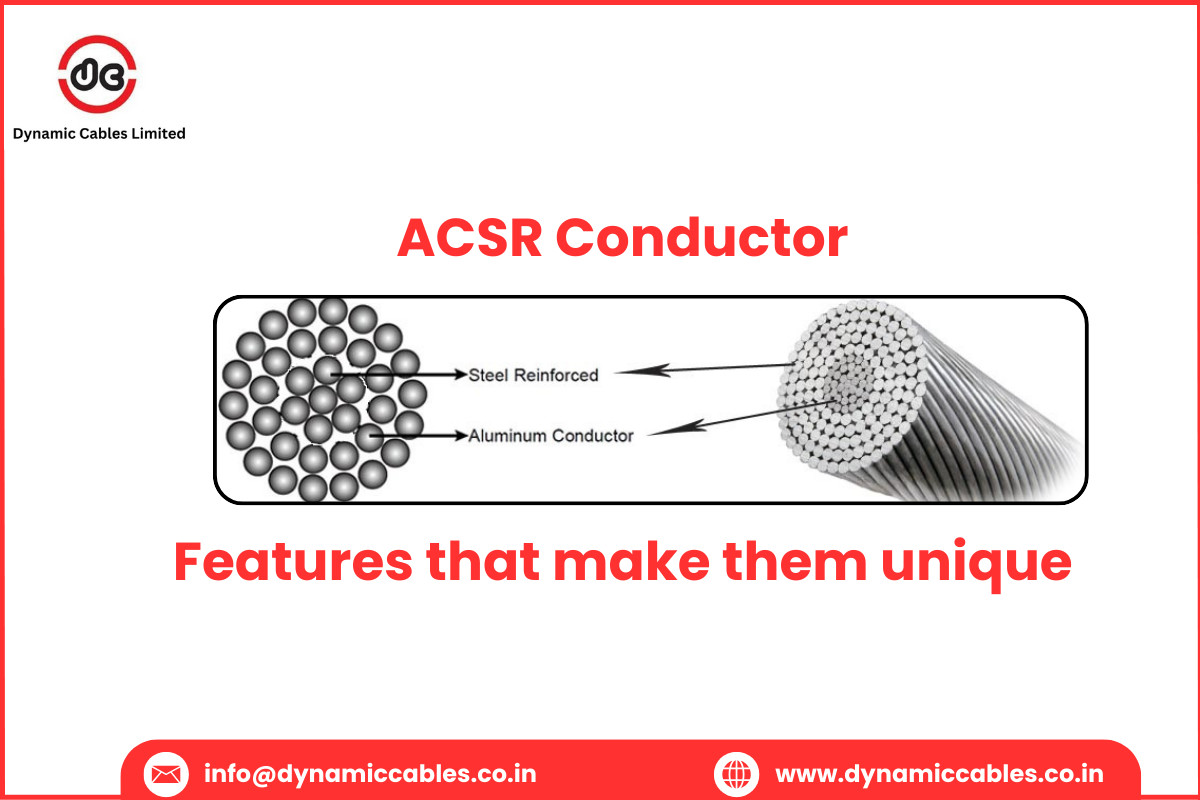 DC

Dynamic Cables Limited

ACSR Conductor

Steel Reinforced

Aluminum Conductor

Features that make them unique

info@dynamiccables.co.in

www.dynamiccables.co.in